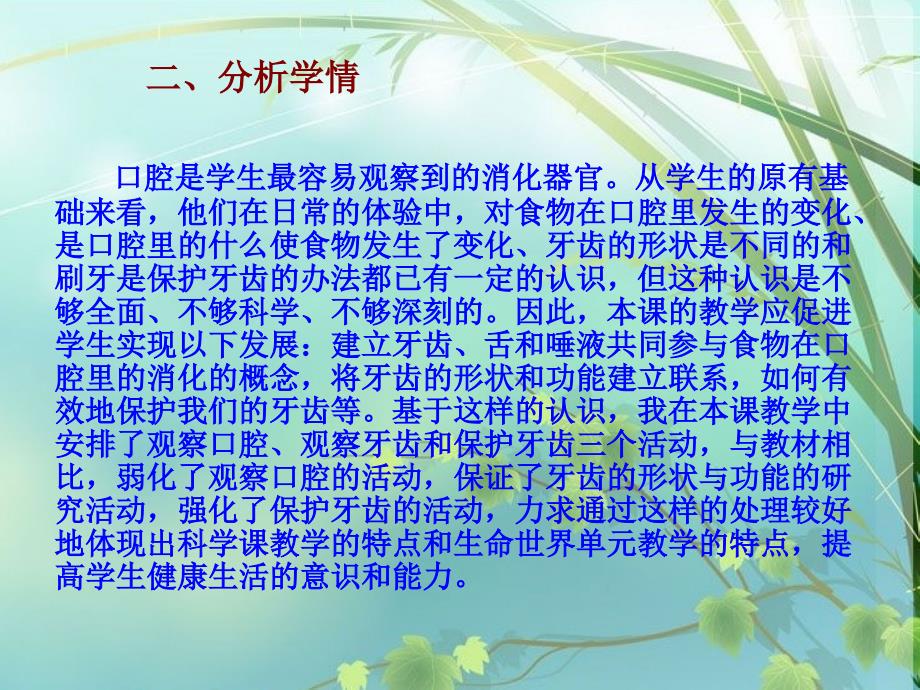 二、分析学情

口腔是学生最容易观察到的消化器官。从学生的原有基础来看，他们在日常的体验中，对食物在口腔里发生的变化、是口腔里的什么使食物发生了变化、牙齿的形状是不同的和刷牙是保护牙齿的办法都已有一定的认识，但这种认识是不够全面、不够科学、不够深刻的。因此，本课的教学应促进学生实现以下发展：建立牙齿、舌和唾液共同参与食物在口腔里的消化的概念，将牙齿的形状和功能建立联系，如何有效地保护我们的牙齿等。基于这样的认识，我在本课教学中安排了观察口腔、观察牙齿和保护牙齿三个活动，与教材相比，弱化了观察口腔的活动，保证了牙齿的形状与功能的研究活动，强化了保护牙齿的活动，力求通过这样的处理较好地体现出科学课教学的特点和生命世界单元教学的特点，提高学生健康生活的意识和能力。